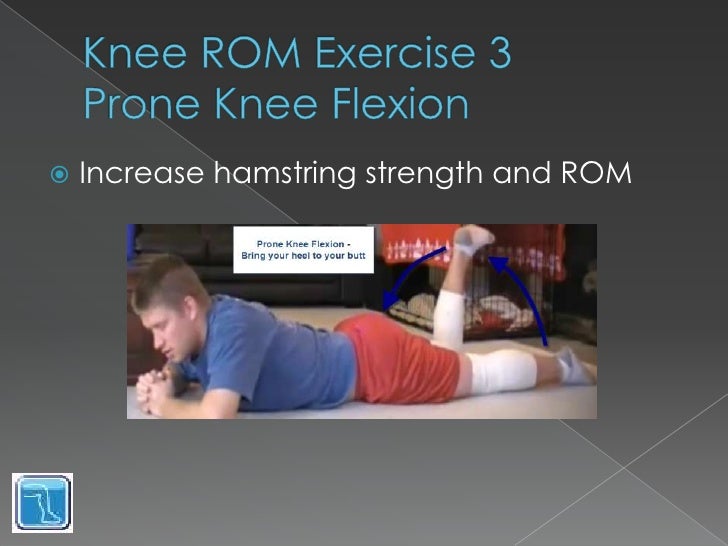 Knee ROM Exercise 3
Prone Knee Flexion

Increase hamstring strength and ROM

Prone Knee Flexion - Bring your heel to your butt